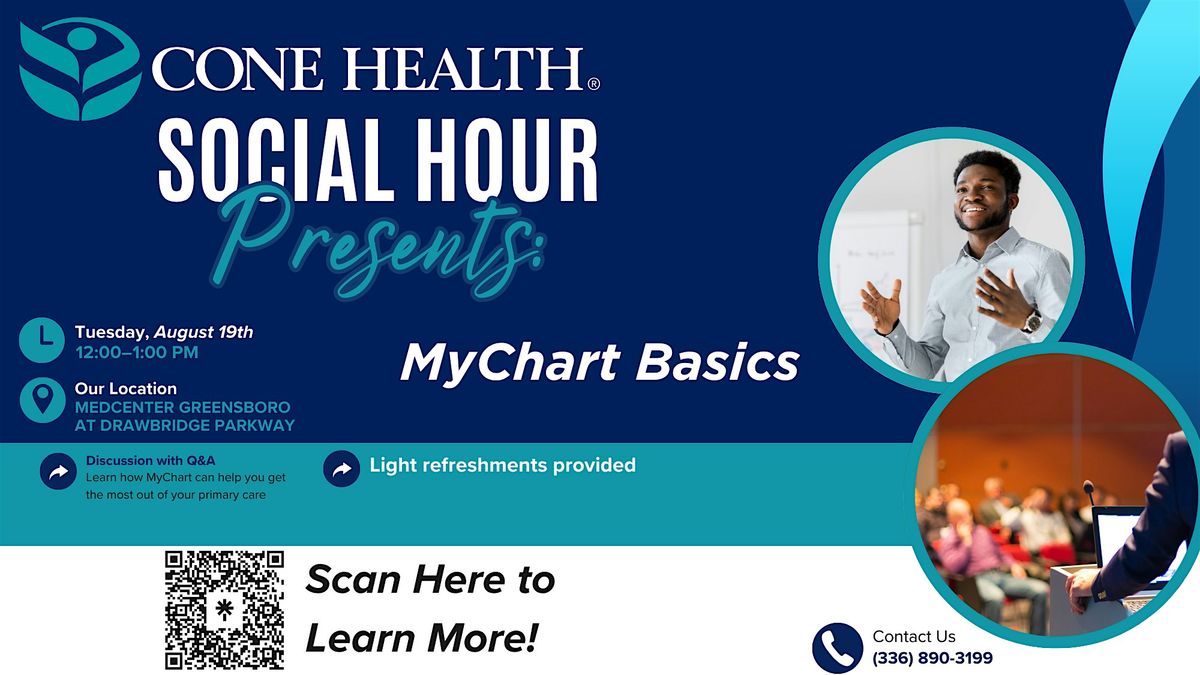 CONE HEALTH®
SOCIAL HOUR
Presents:

Tuesday, August 19th
12:00–1:00 PM

Our Location
MEDCENTER GREENSBORO AT DRAWBRIDGE PARKWAY

MyChart Basics

Discussion with Q&A
Learn how MyChart can help you get the most out of your primary care

Light refreshments provided

Scan Here to Learn More!

Contact Us
(336) 890-3199